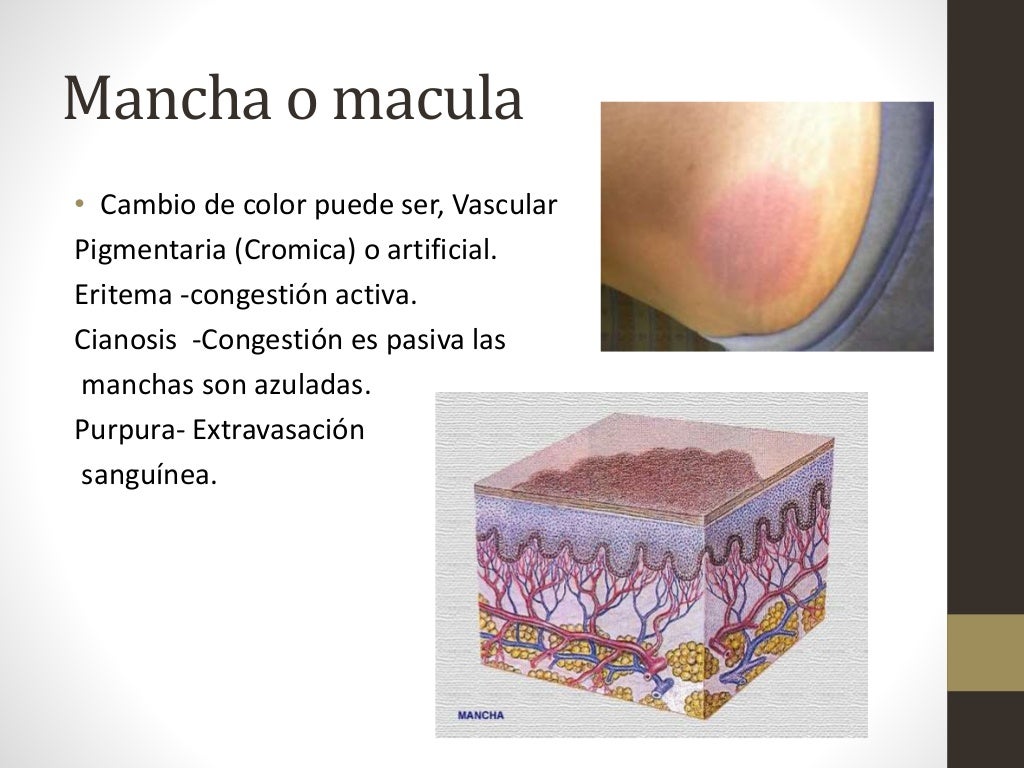 Mancha o macula

• Cambio de color puede ser, Vascular Pigmentaria (Cromica) o artificial.
Eritema -congestión activa.
Cianosis -Congestión es pasiva las manchas son azuladas.
Purpura- Extravasación sanguínea.

MANCHA